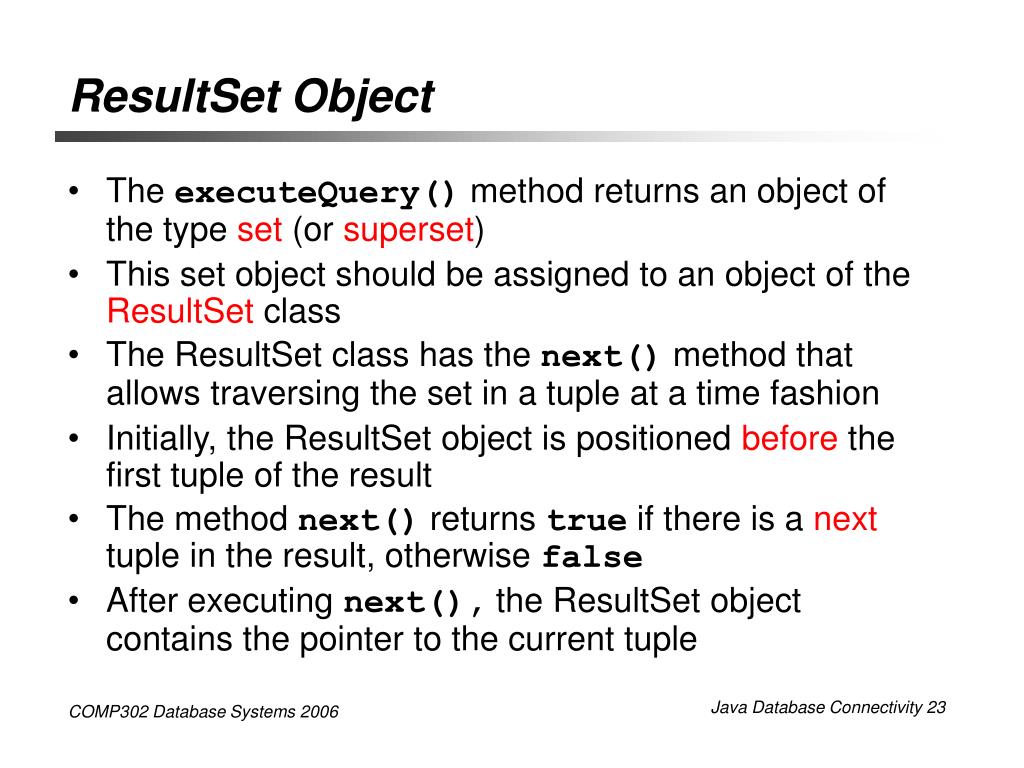 ResultSet Object

• The executeQuery() method returns an object of the type set (or superset)
• This set object should be assigned to an object of the ResultSet class
• The ResultSet class has the next() method that allows traversing the set in a tuple at a time fashion
• Initially, the ResultSet object is positioned before the first tuple of the result
• The method next() returns true if there is a next tuple in the result, otherwise false
• After executing next(), the ResultSet object contains the pointer to the current tuple

COMP302 Database Systems 2006

Java Database Connectivity 23